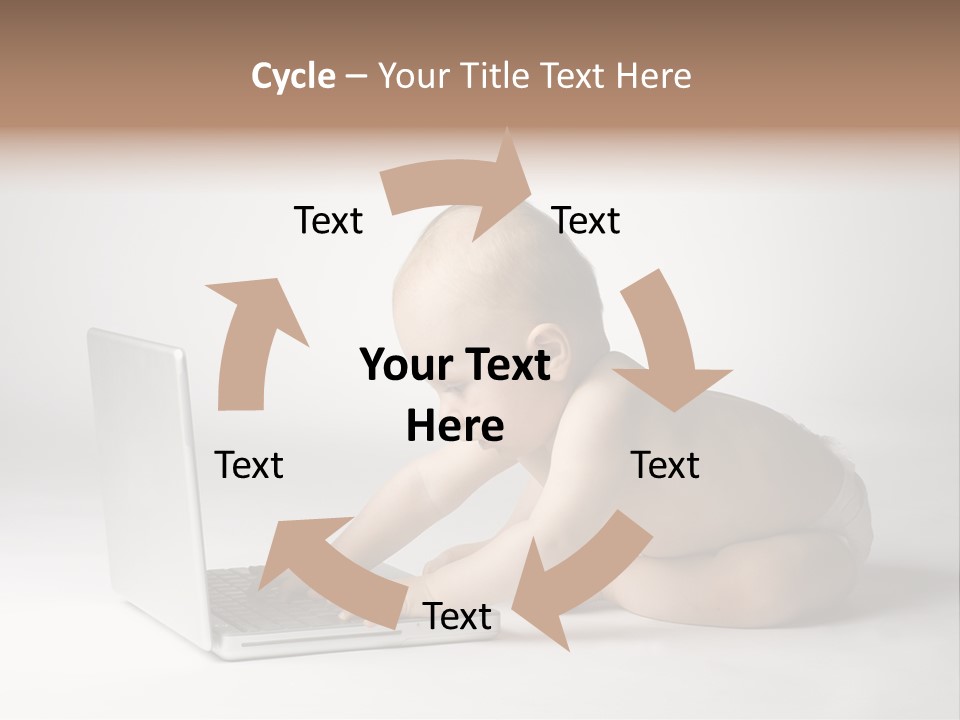 Cycle – Your Title Text Here

Text

Text

Your Text Here

Text

Text

Text